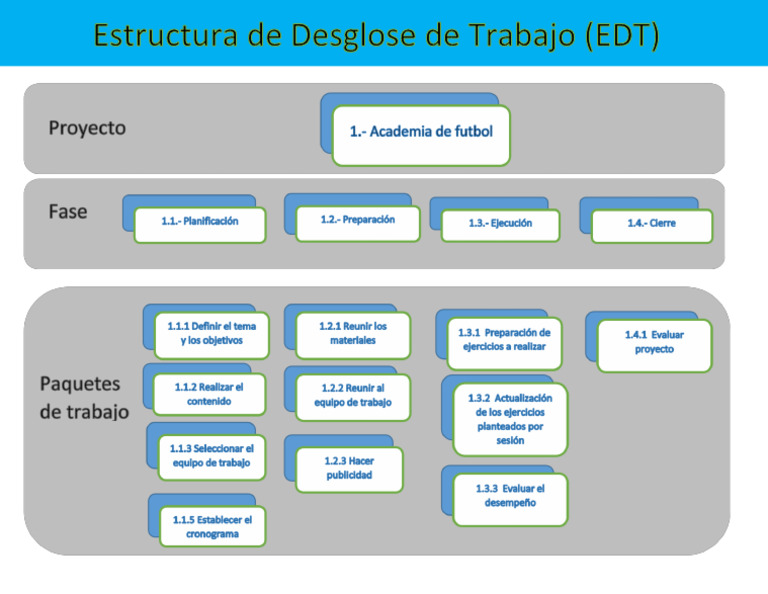 Estructura de Desglose de Trabajo (EDT)

Proyecto

1.- Academia de futbol

Fase

1.1.- Planificación

1.2.- Preparación

1.3.- Ejecución

1.4.- Cierre

Paquetes de trabajo

1.1.1 Definir el tema y los objetivos

1.1.2 Realizar el contenido

1.1.3 Seleccionar el equipo de trabajo

1.1.5 Establecer el cronograma

1.2.1 Reunir los materiales

1.2.2 Reunir al equipo de trabajo

1.2.3 Hacer publicidad

1.3.1 Preparación de ejercicios a realizar

1.3.2 Actualización de los ejercicios planteados por sesión

1.3.3 Evaluar el desempeño

1.4.1 Evaluar proyecto